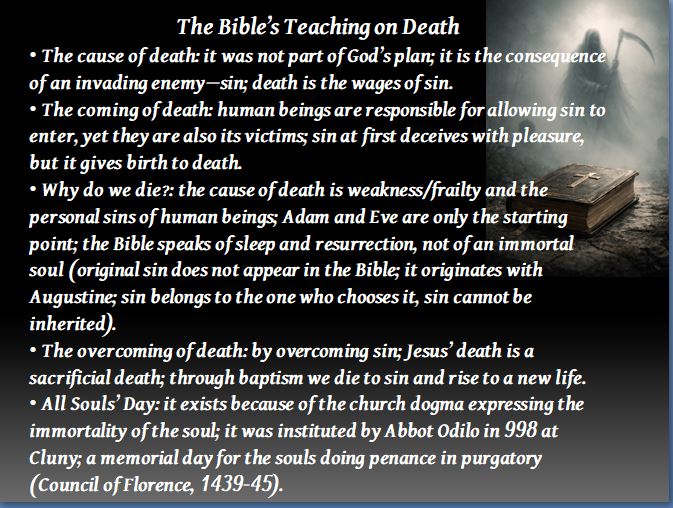 The Bible's Teaching on Death

• The cause of death: it was not part of God's plan; it is the consequence of an invading enemy—sin; death is the wages of sin.

• The coming of death: human beings are responsible for allowing sin to enter, yet they are also its victims; sin at first deceives with pleasure, but it gives birth to death.

• Why do we die?: the cause of death is weakness/frailty and the personal sins of human beings; Adam and Eve are only the starting point; the Bible speaks of sleep and resurrection, not of an immortal soul (original sin does not appear in the Bible; it originates with Augustine; sin belongs to the one who chooses it, sin cannot be inherited).

• The overcoming of death: by overcoming sin; Jesus' death is a sacrificial death; through baptism we die to sin and rise to a new life.

• All Souls' Day: it exists because of the church dogma expressing the immortality of the soul; it was instituted by Abbot Odilo in 998 at Cluny; a memorial day for the souls doing penance in purgatory (Council of Florence, 1439-45).